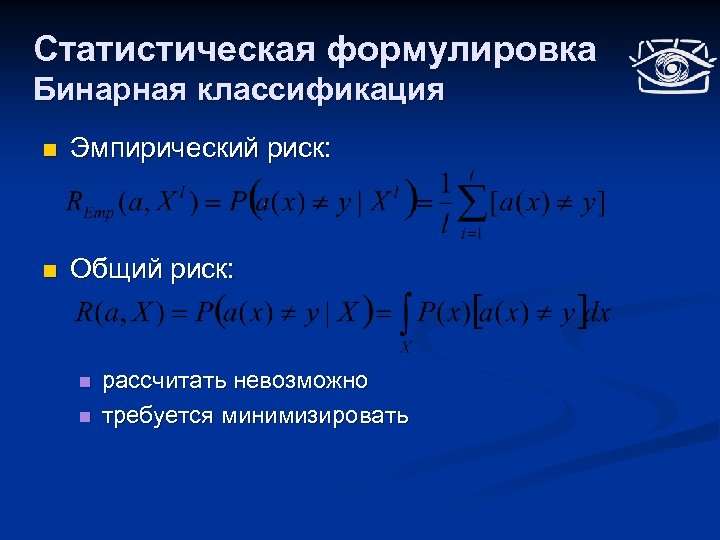 Статистическая формулировка
Бинарная классификация

Эмпирический риск:

$R_{Emp}(a, X^l) = P\left(a(x) \neq y \mid X^l\right) = \frac{1}{l}\sum_{i=1}^{l}[a(x) \neq y]$

Общий риск:

$R(a, X) = P\left(a(x) \neq y \mid X\right) = \int_X P(x)\left[a(x) \neq y\right]dx$

рассчитать невозможно

требуется минимизировать